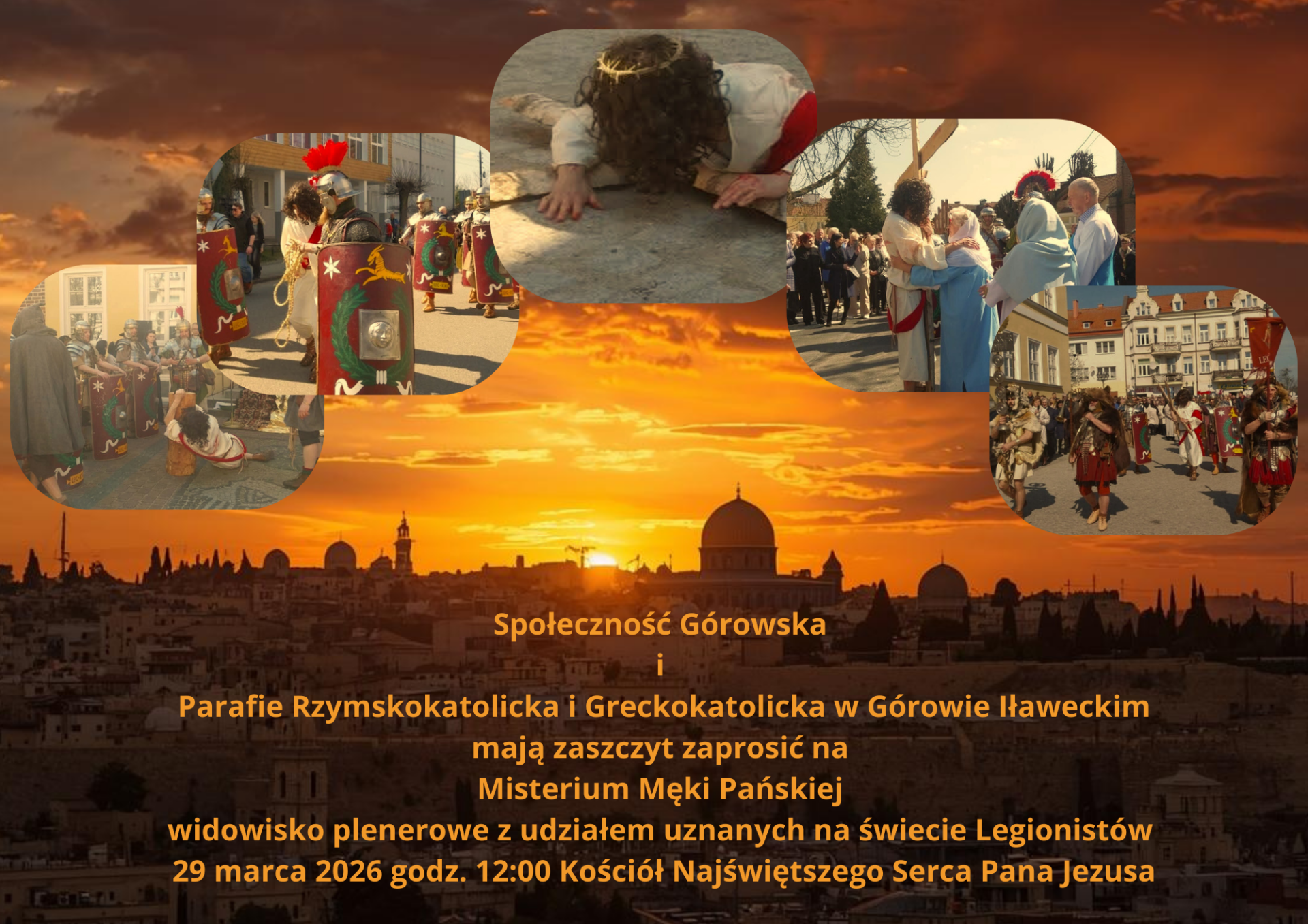 Społeczność Górowska
i
Parafie Rzymskokatolicka i Greckokatolicka w Górowie Iławeckim
mają zaszczyt zaprosić na
Misterium Męki Pańskiej
widowisko plenerowe z udziałem uznanych na świecie Legionistów
29 marca 2026 godz. 12:00 Kościół Najświętszego Serca Pana Jezusa